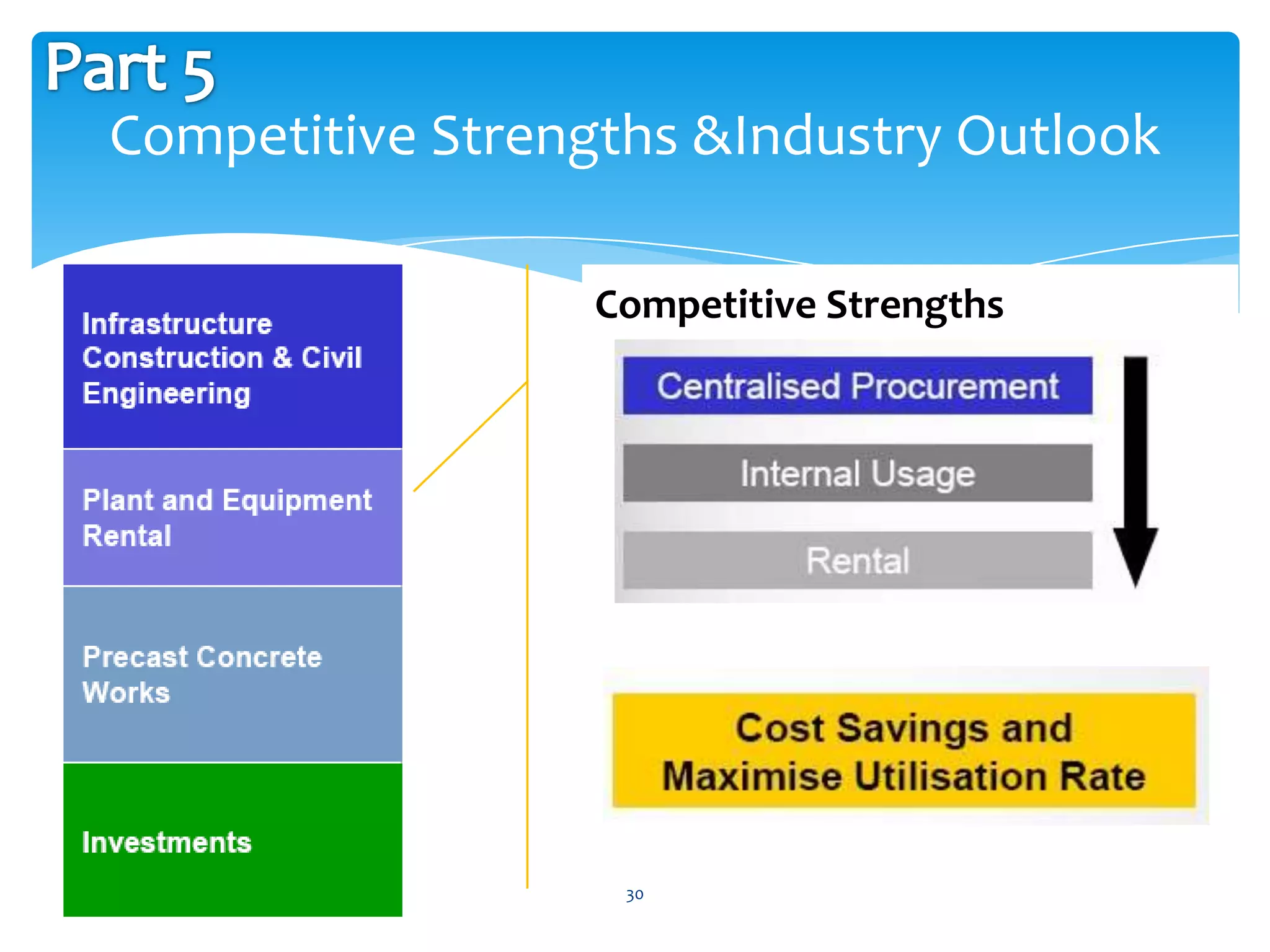 Part 5
Competitive Strengths &Industry Outlook

Infrastructure Construction & Civil Engineering

Plant and Equipment Rental

Precast Concrete Works

Investments

Competitive Strengths

Centralised Procurement

Internal Usage

Rental

Cost Savings and Maximise Utilisation Rate

30